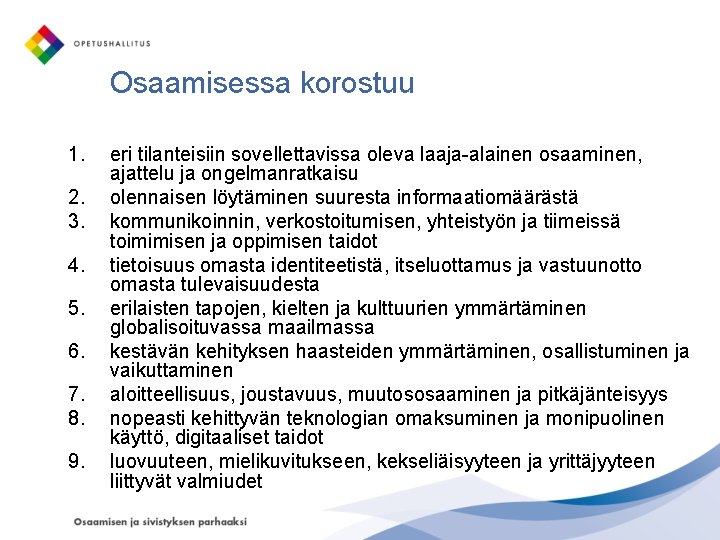 OPETUSHALLITUS

Osaamisessa korostuu

1. eri tilanteisiin sovellettavissa oleva laaja-alainen osaaminen, ajattelu ja ongelmanratkaisu
2. olennaisen löytäminen suuresta informaatiomäärästä
3. kommunikoinnin, verkostoitumisen, yhteistyön ja tiimeissä toimimisen ja oppimisen taidot
4. tietoisuus omasta identiteetistä, itseluottamus ja vastuunotto omasta tulevaisuudesta
5. erilaisten tapojen, kielten ja kulttuurien ymmärtäminen globalisoituvassa maailmassa
6. kestävän kehityksen haasteiden ymmärtäminen, osallistuminen ja vaikuttaminen
7. aloitteellisuus, joustavuus, muutososaaminen ja pitkäjänteisyys
8. nopeasti kehittyvän teknologian omaksuminen ja monipuolinen käyttö, digitaaliset taidot
9. luovuuteen, mielikuvitukseen, kekseliäisyyteen ja yrittäjyyteen liittyvät valmiudet

Osaamisen ja sivistyksen parhaaksi